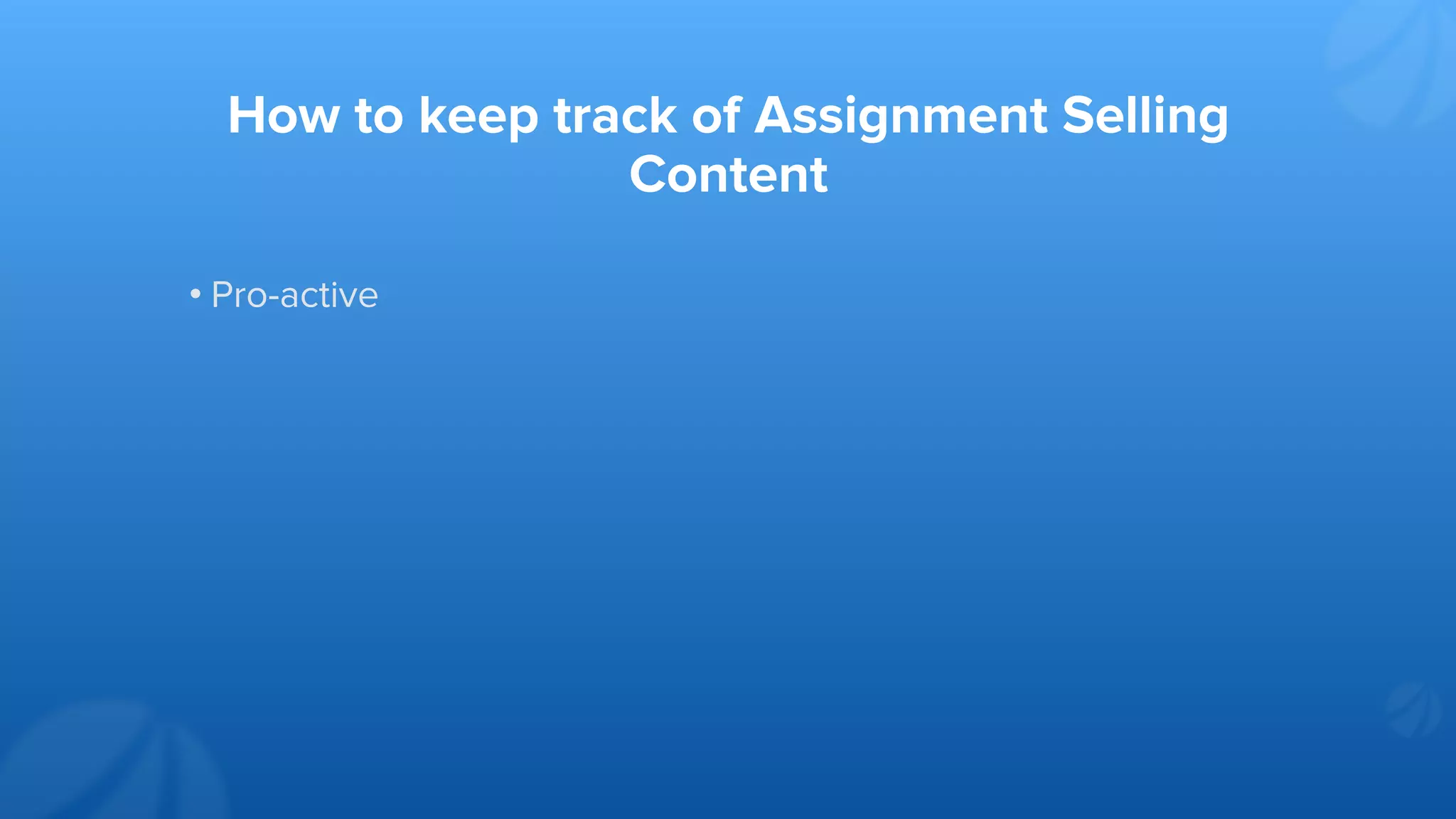 How to keep track of Assignment Selling Content

• Pro-active